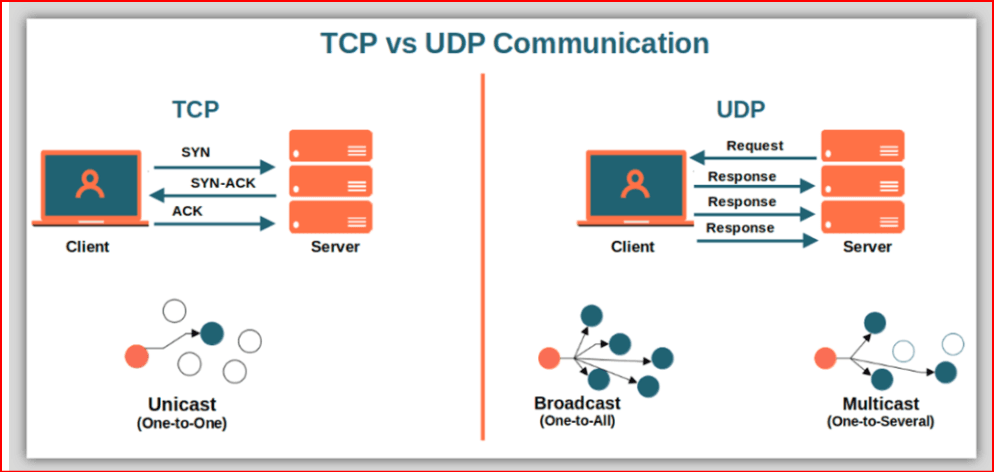 TCP vs UDP Communication

TCP

SYN
SYN-ACK
ACK

Client
Server

Unicast
(One-to-One)

UDP

Request
Response
Response
Response

Client
Server

Broadcast
(One-to-All)

Multicast
(One-to-Several)